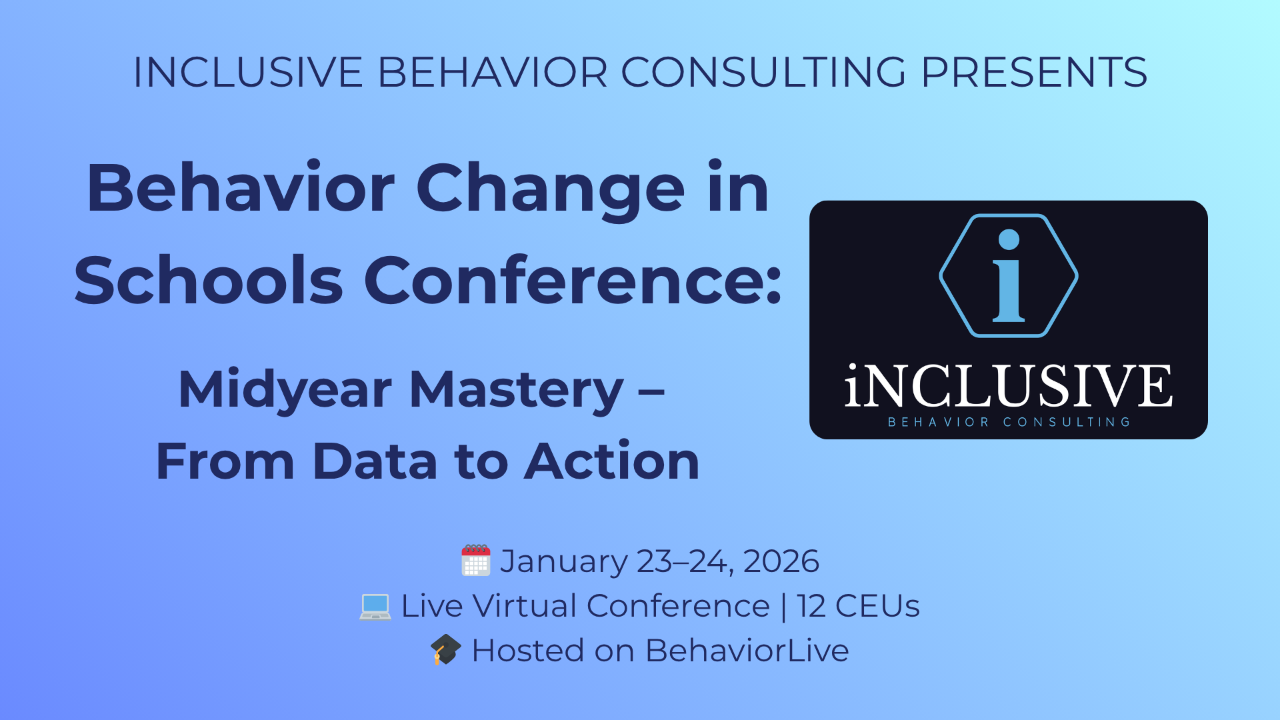 INCLUSIVE BEHAVIOR CONSULTING PRESENTS

Behavior Change in Schools Conference:

Midyear Mastery – From Data to Action

i

iNCLUSIVE
BEHAVIOR CONSULTING

🗓️ January 23–24, 2026
💻 Live Virtual Conference | 12 CEUs
🎓 Hosted on BehaviorLive